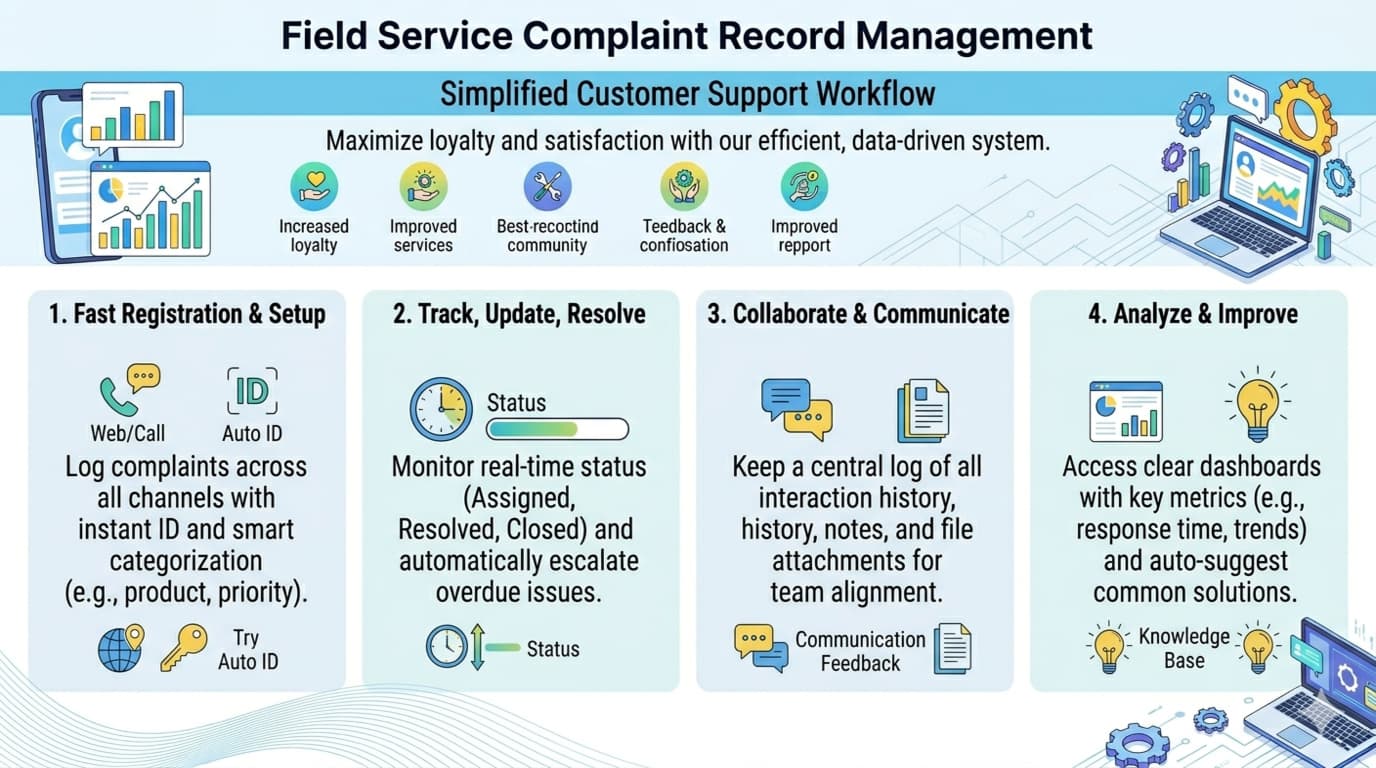 Field Service Complaint Record Management

Simplified Customer Support Workflow

Maximize loyalty and satisfaction with our efficient, data-driven system.

Increased loyalty

Improved services

Best-recoctind community

Teedback & confiosation

Improved repport

1. Fast Registration & Setup

Web/Call

ID

Auto ID

Log complaints across all channels with instant ID and smart categorization (e.g., product, priority).

Try Auto ID

2. Track, Update, Resolve

Status

Monitor real-time status (Assigned, Resolved, Closed) and automatically escalate overdue issues.

Status

3. Collaborate & Communicate

Keep a central log of all interaction history, history, notes, and file attachments for team alignment.

Communication Feedback

4. Analyze & Improve

Access clear dashboards with key metrics (e.g., response time, trends) and auto-suggest common solutions.

Knowledge Base